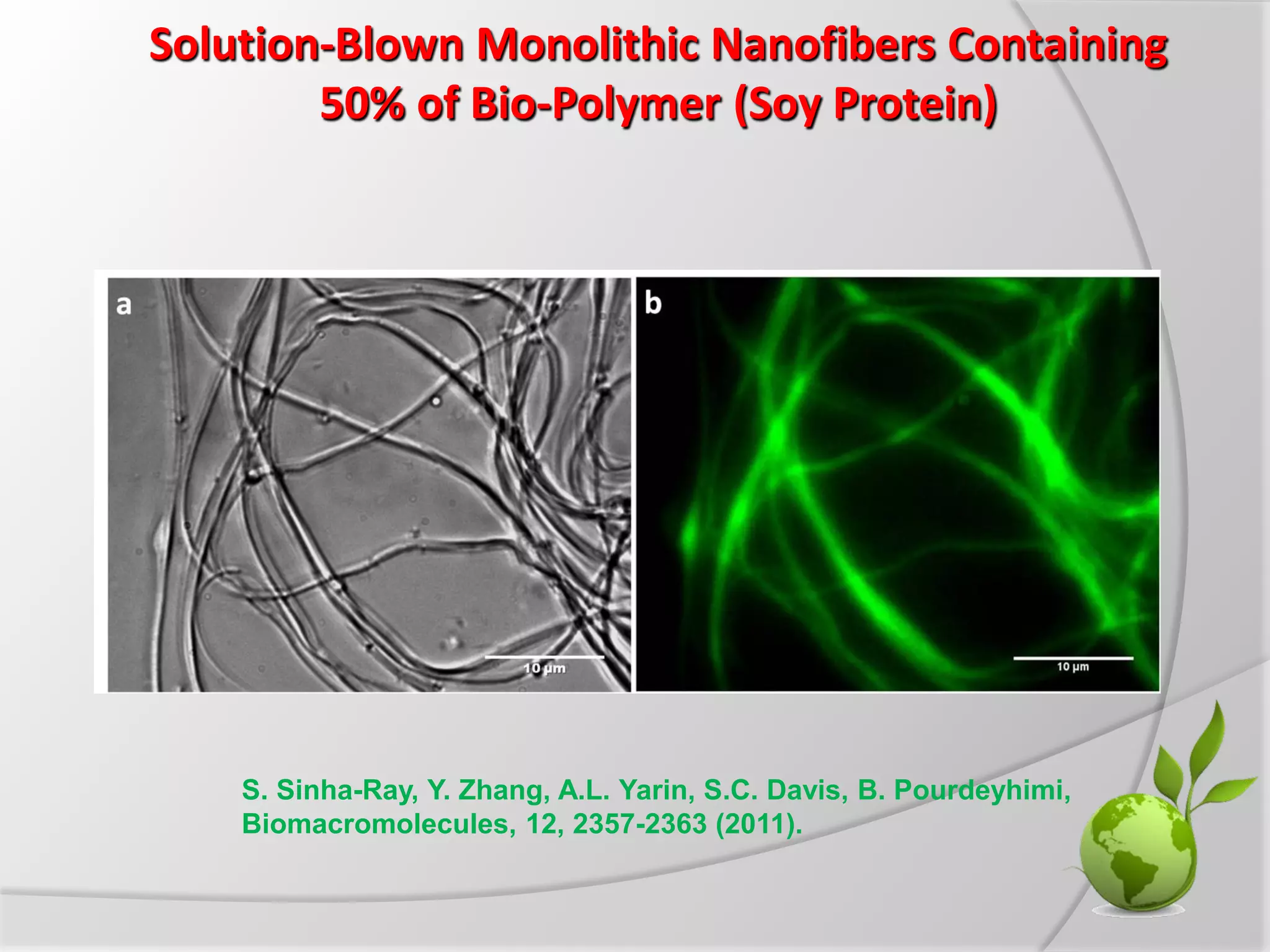 Solution-Blown Monolithic Nanofibers Containing 50% of Bio-Polymer (Soy Protein)

a

10 μm

b

10 μm

S. Sinha-Ray, Y. Zhang, A.L. Yarin, S.C. Davis, B. Pourdeyhimi, Biomacromolecules, 12, 2357-2363 (2011).